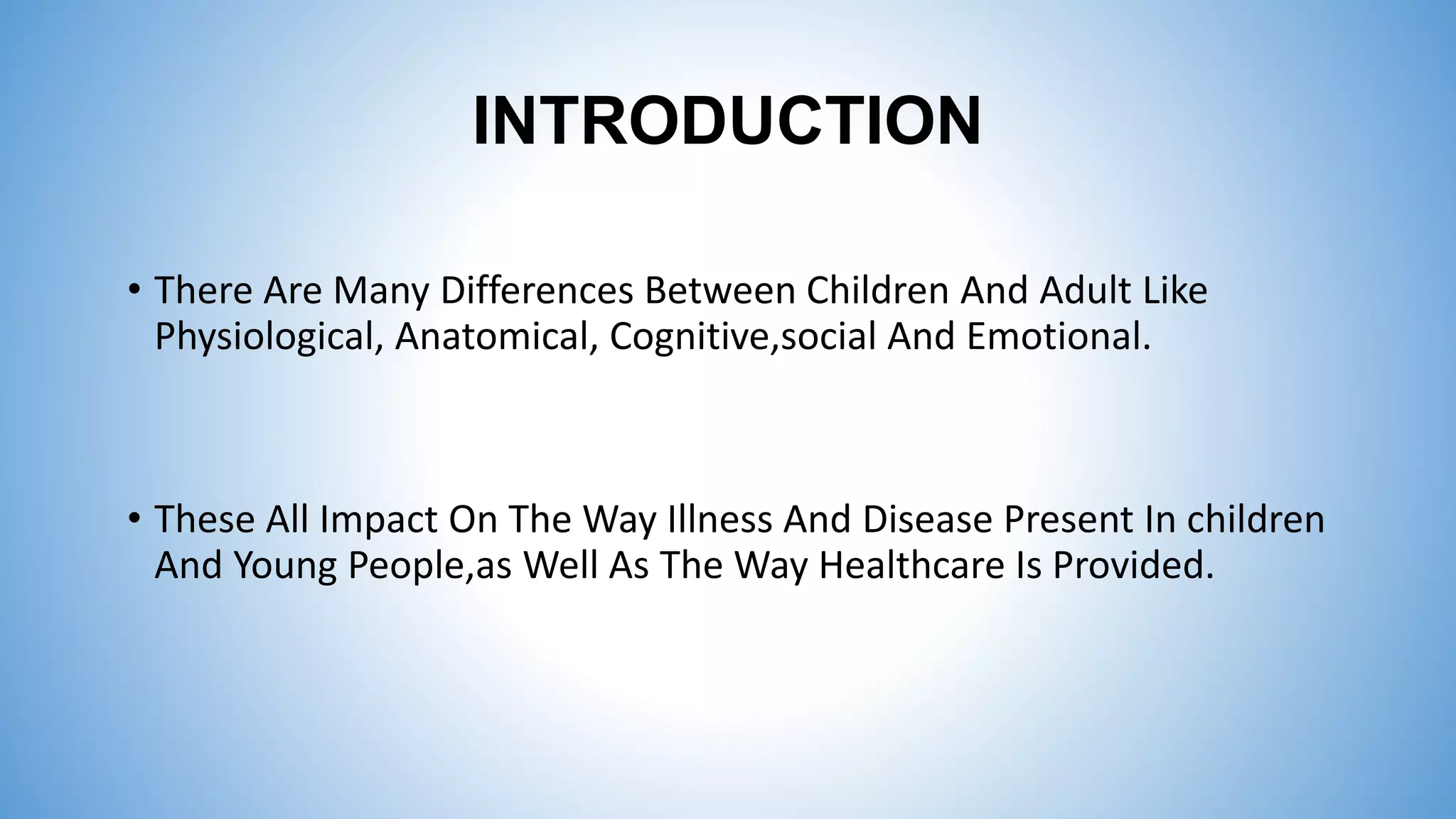 INTRODUCTION

• There Are Many Differences Between Children And Adult Like Physiological, Anatomical, Cognitive,social And Emotional.

• These All Impact On The Way Illness And Disease Present In children And Young People,as Well As The Way Healthcare Is Provided.